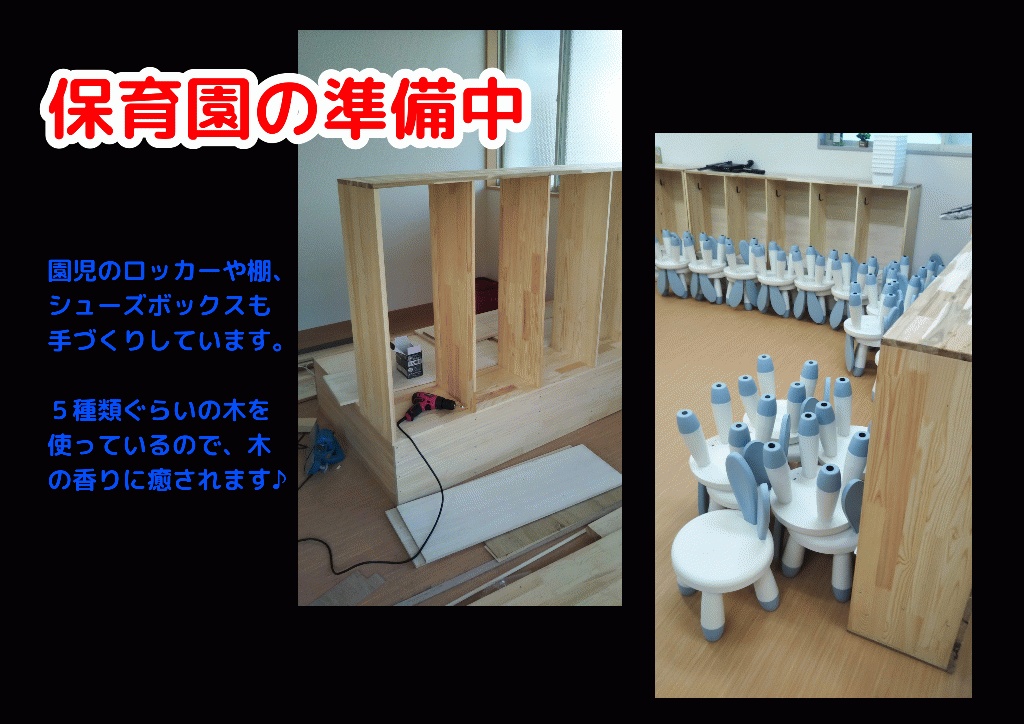 保育園の準備中

園児のロッカーや棚、シューズボックスも手づくりしています。

５種類ぐらいの木を使っているので、木の香りに癒されます♪